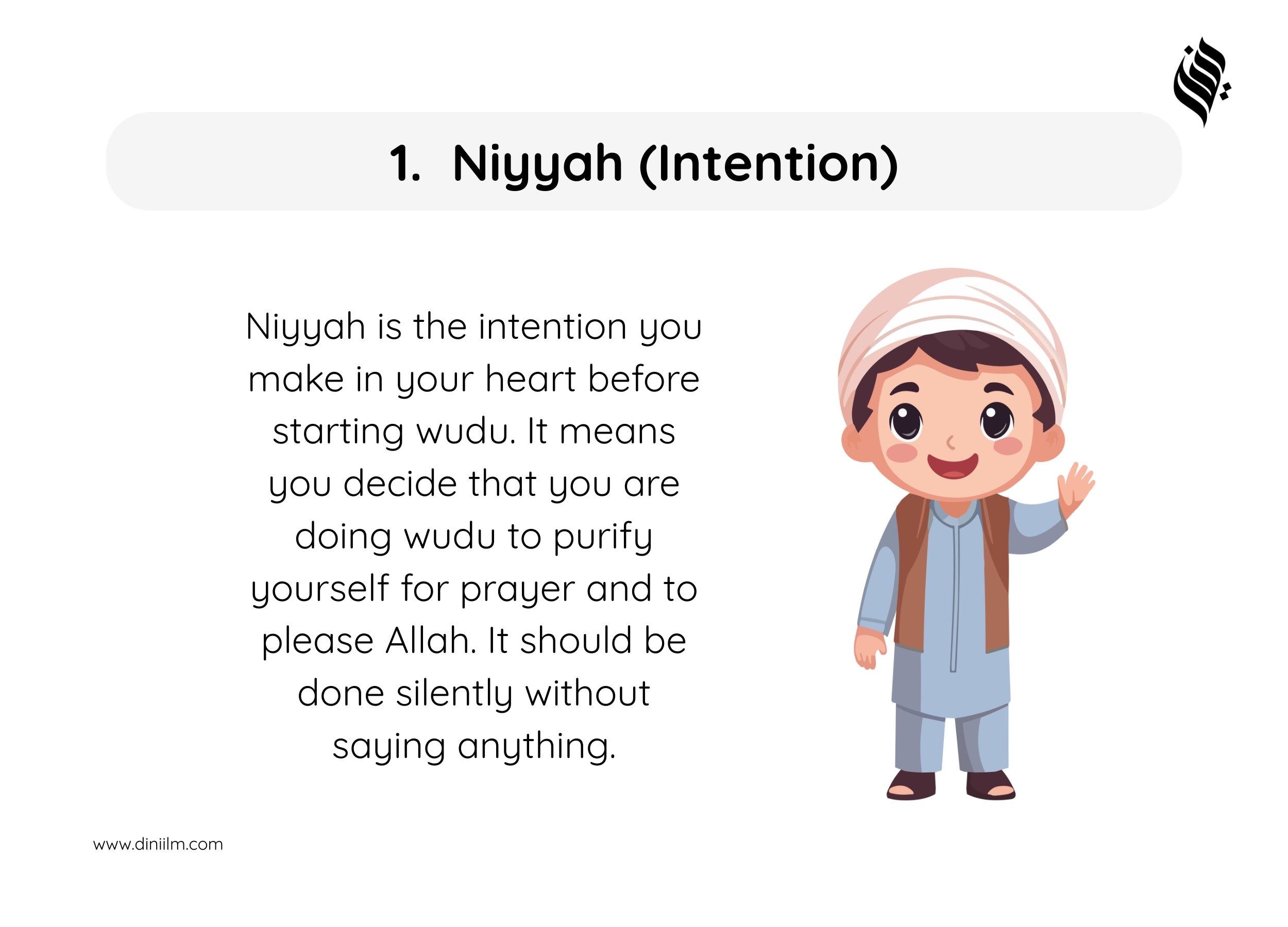 1. Niyyah (Intention)

Niyyah is the intention you make in your heart before starting wudu. It means you decide that you are doing wudu to purify yourself for prayer and to please Allah. It should be done silently without saying anything.

www.diniilm.com